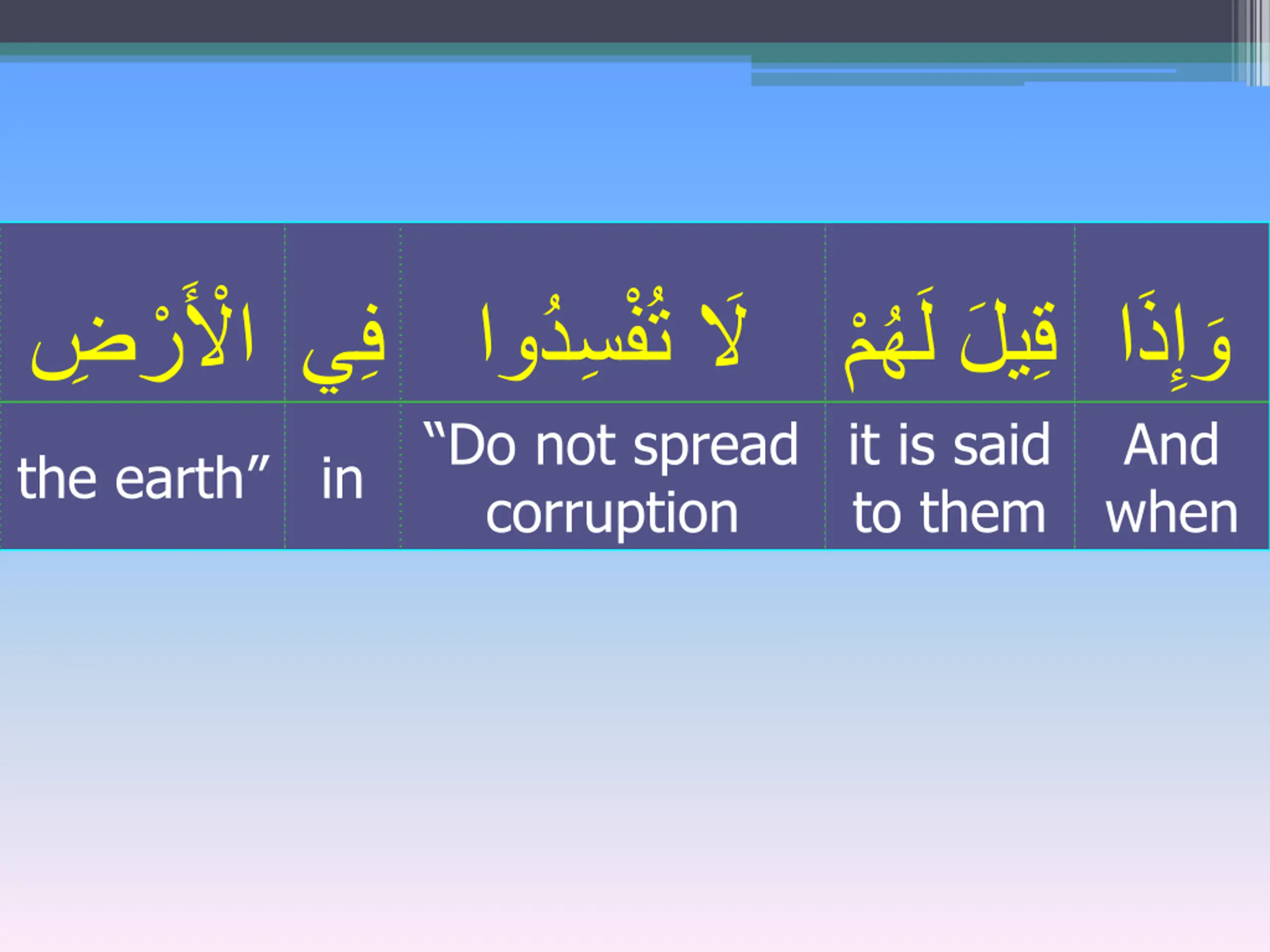 | الْأَرْضِ | فِي | لَا تُفْسِدُوا | قِيلَ لَهُمْ | وَإِذَا |
|---|---|---|---|---|
| the earth” | in | “Do not spread corruption | it is said to them | And when |